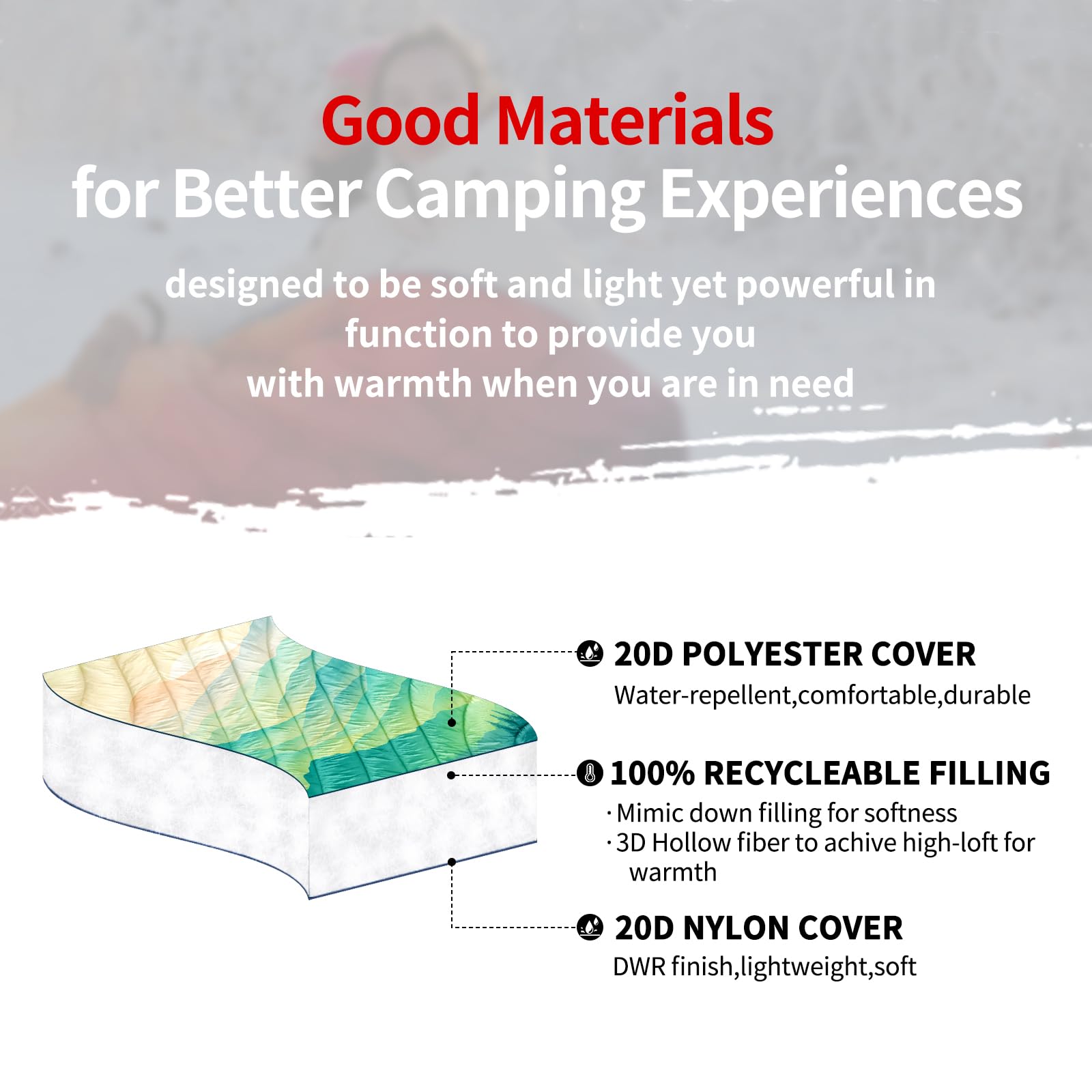 Good Materials
for Better Camping Experiences

designed to be soft and light yet powerful in function to provide you with warmth when you are in need

20D POLYESTER COVER
Water-repellent,comfortable,durable

100% RECYCLEABLE FILLING
·Mimic down filling for softness
·3D Hollow fiber to achive high-loft for warmth

20D NYLON COVER
DWR finish,lightweight,soft